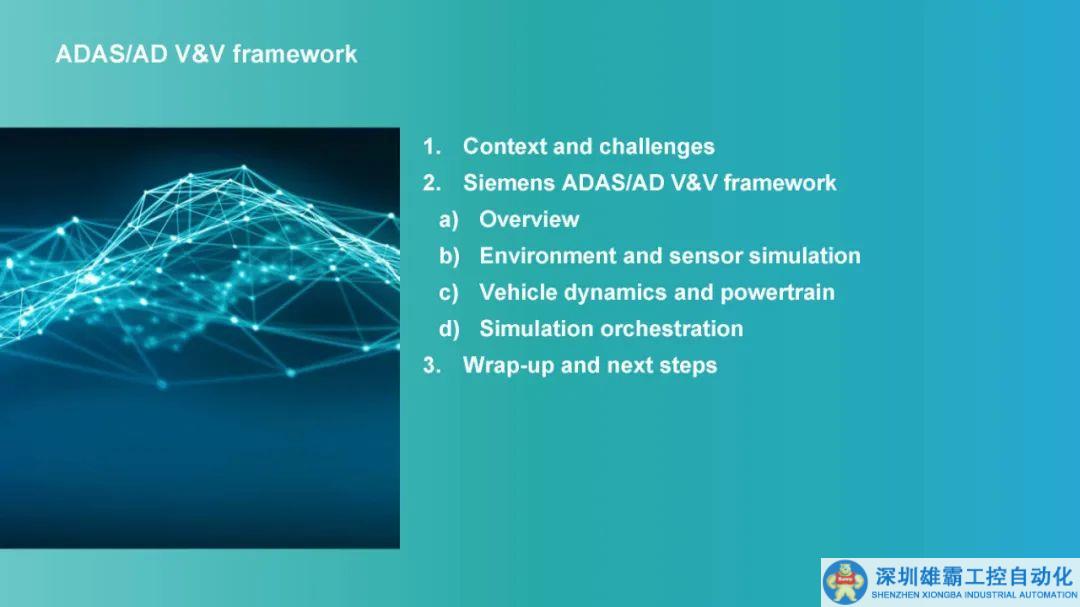 ADAS/AD V&V framework

1. Context and challenges
2. Siemens ADAS/AD V&V framework
a) Overview
b) Environment and sensor simulation
c) Vehicle dynamics and powertrain
d) Simulation orchestration
3. Wrap-up and next steps

深圳雄霸工控自动化
SHENZHEN XIONGBA INDUSTRIAL AUTOMATION